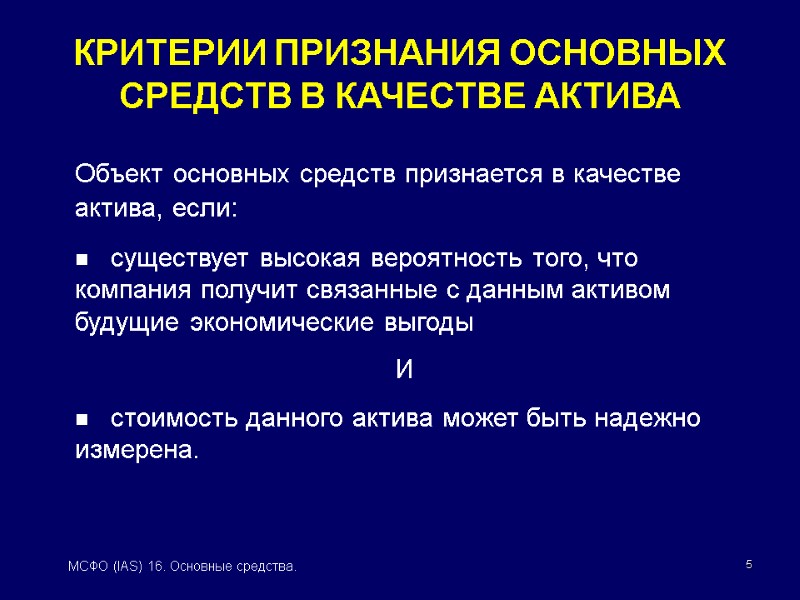 КРИТЕРИИ ПРИЗНАНИЯ ОСНОВНЫХ СРЕДСТВ В КАЧЕСТВЕ АКТИВА

Объект основных средств признается в качестве актива, если:

■ существует высокая вероятность того, что компания получит связанные с данным активом будущие экономические выгоды

И

■ стоимость данного актива может быть надежно измерена.

МСФО (IAS) 16. Основные средства.

5